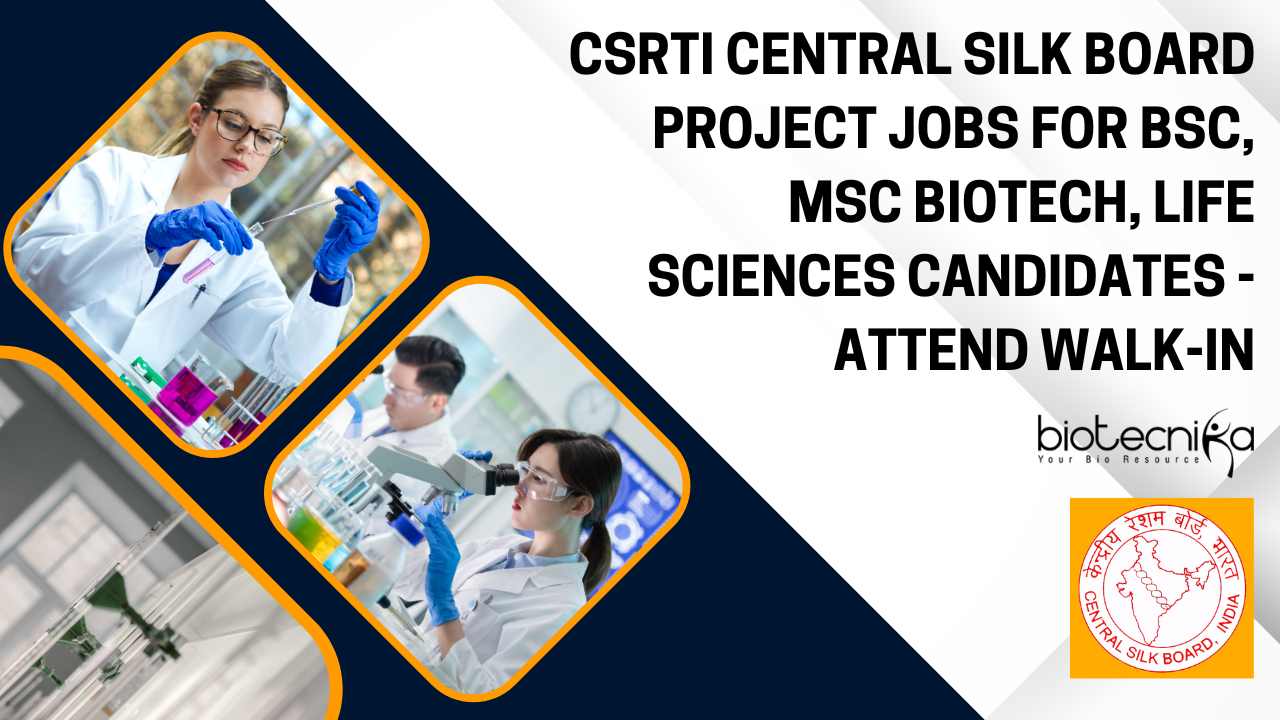 CSRTI CENTRAL SILK BOARD PROJECT JOBS FOR BSC, MSC BIOTECH, LIFE SCIENCES CANDIDATES - ATTEND WALK-IN

biotecnika
Your Bio Resource

केन्द्रीय रेशम बोर्ड, भारत
CENTRAL SILK BOARD, INDIA